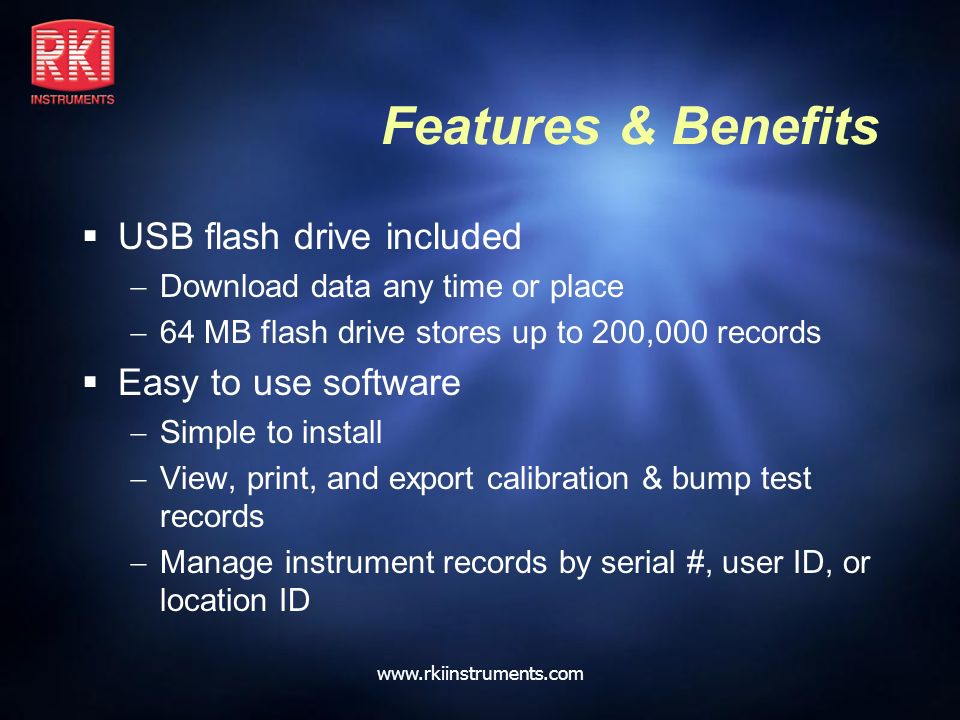 RKI
INSTRUMENTS

Features & Benefits

▪ USB flash drive included
– Download data any time or place
– 64 MB flash drive stores up to 200,000 records

▪ Easy to use software
– Simple to install
– View, print, and export calibration & bump test records
– Manage instrument records by serial #, user ID, or location ID

www.rkiinstruments.com